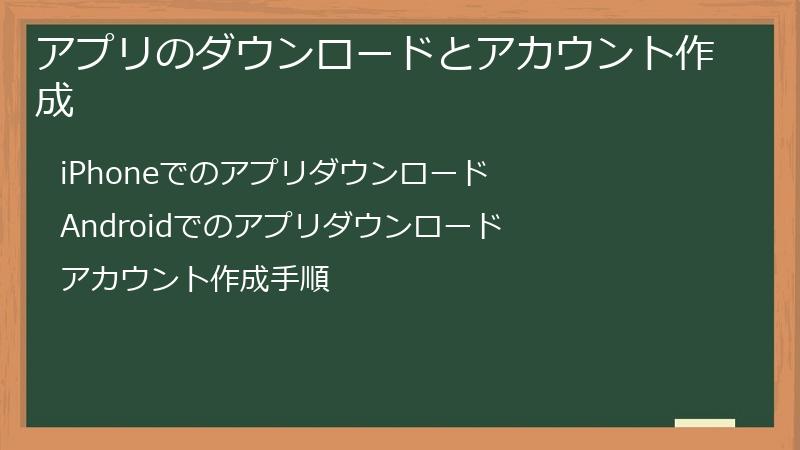 アプリのダウンロードとアカウント作成

iPhoneでのアプリダウンロード

Androidでのアプリダウンロード

アカウント作成手順